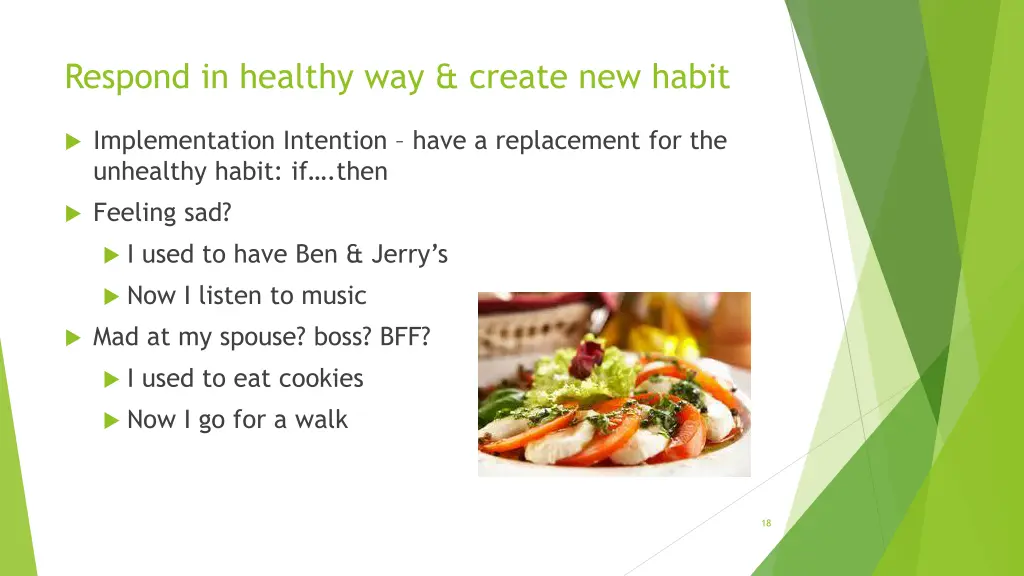 Respond in healthy way & create new habit

Implementation Intention – have a replacement for the unhealthy habit: if….then

Feeling sad?

I used to have Ben & Jerry's

Now I listen to music

Mad at my spouse? boss? BFF?

I used to eat cookies

Now I go for a walk

18